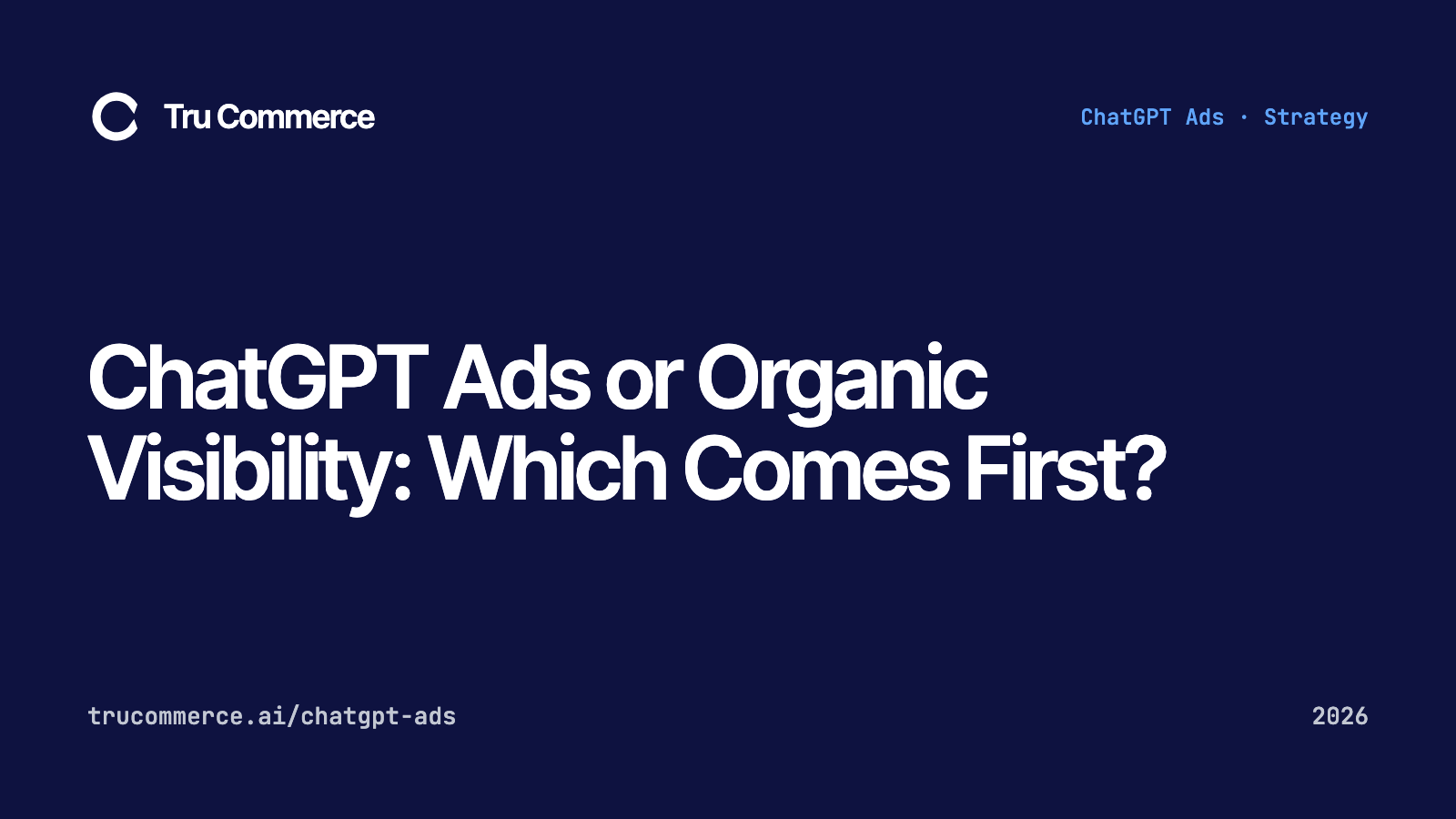 Tru Commerce

ChatGPT Ads · Strategy

ChatGPT Ads or Organic Visibility: Which Comes First?

trucommerce.ai/chatgpt-ads

2026